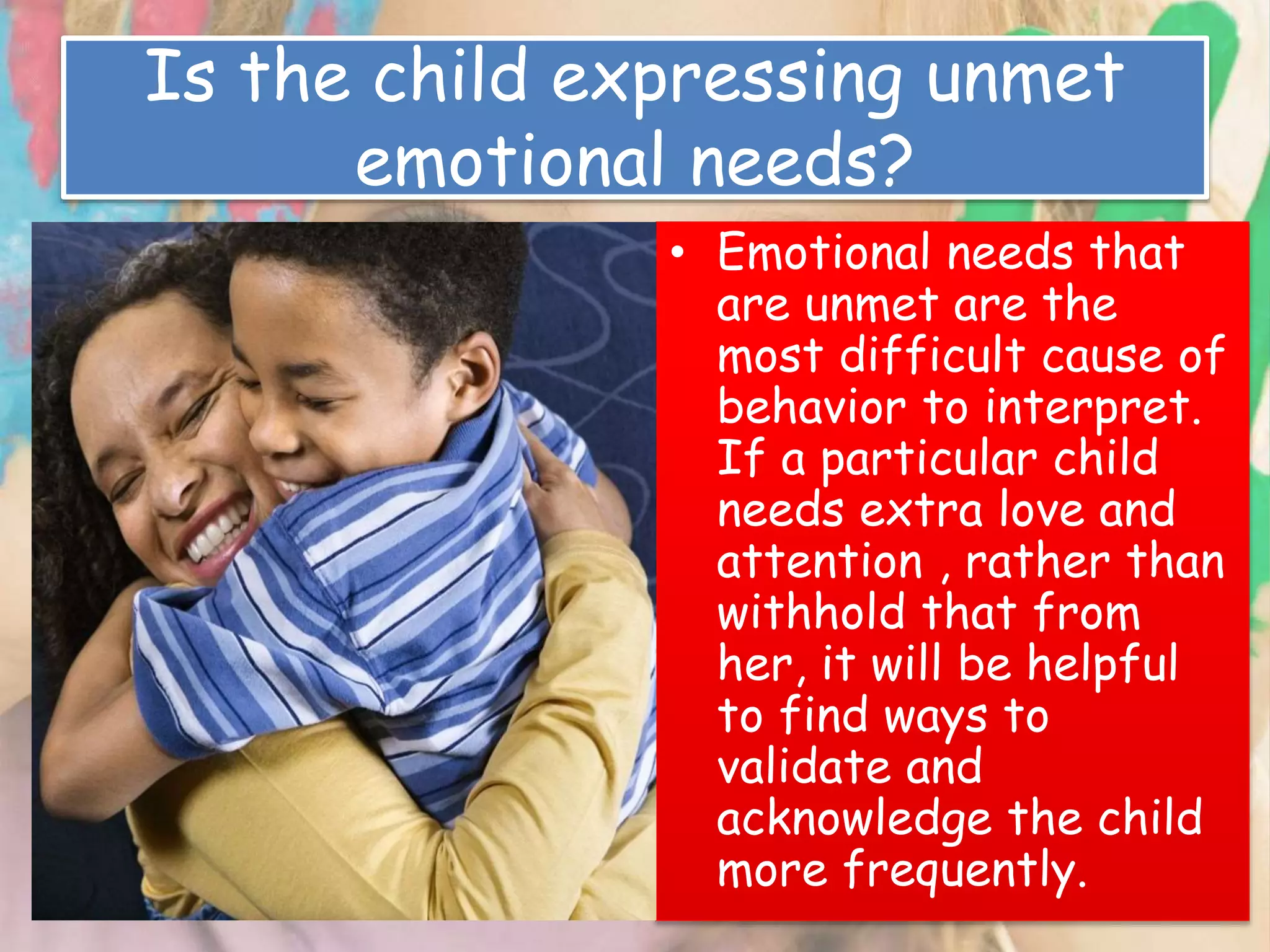 Is the child expressing unmet emotional needs?

• Emotional needs that are unmet are the most difficult cause of behavior to interpret. If a particular child needs extra love and attention , rather than withhold that from her, it will be helpful to find ways to validate and acknowledge the child more frequently.